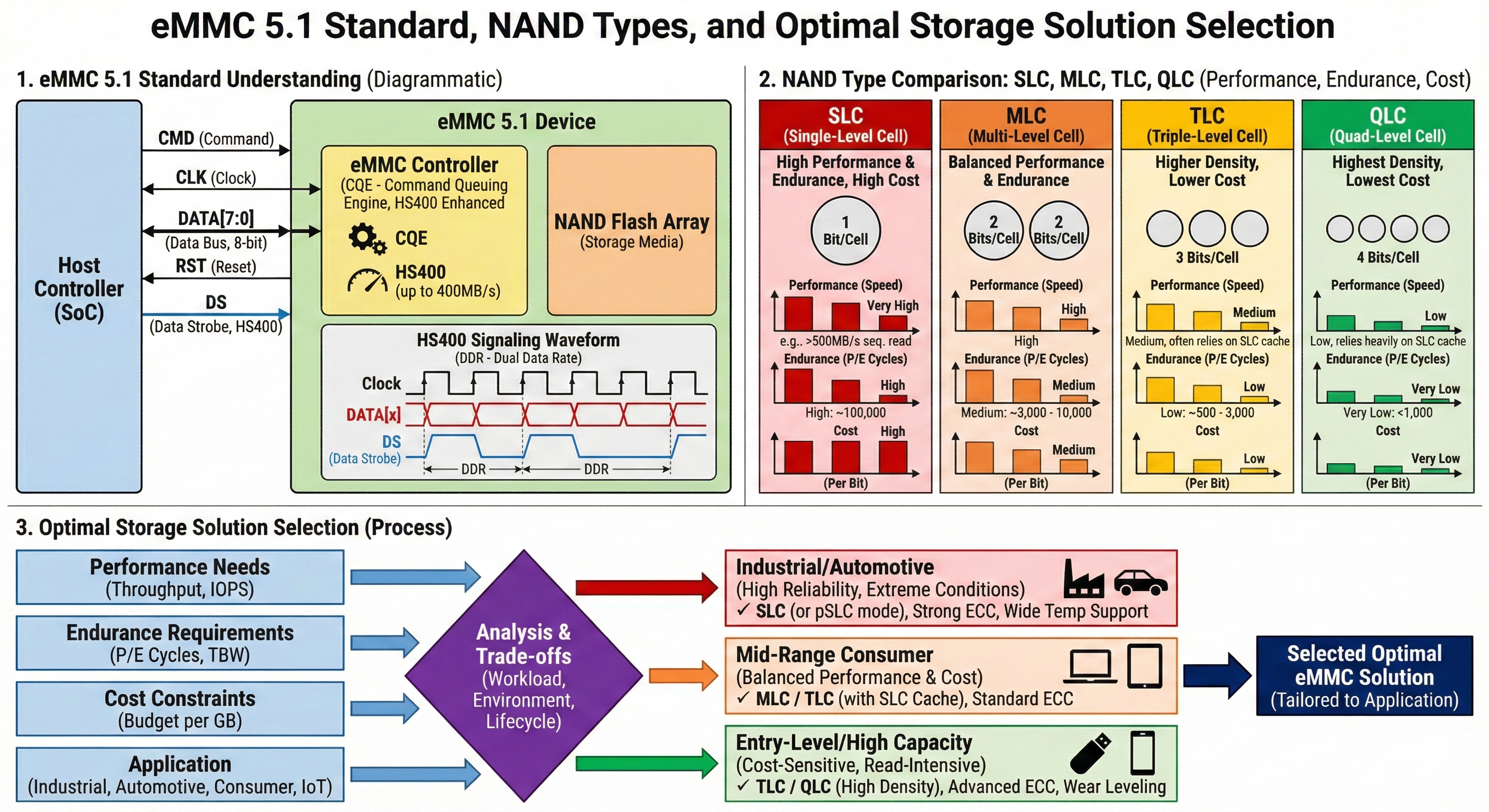 eMMC 5.1 Standard, NAND Types, and Optimal Storage Solution Selection

1. eMMC 5.1 Standard Understanding (Diagrammatic)

Host Controller (SoC)

CMD (Command)
CLK (Clock)
DATA[7:0] (Data Bus, 8-bit)
RST (Reset)
DS (Data Strobe, HS400)

eMMC 5.1 Device

eMMC Controller (CQE - Command Queuing Engine, HS400 Enhanced
CQE
HS400 (up to 400MB/s)

NAND Flash Array (Storage Media)

HS400 Signaling Waveform (DDR - Dual Data Rate)
Clock
DATA[x]
DS (Data Strobe)
DDR
DDR

2. NAND Type Comparison: SLC, MLC, TLC, QLC (Performance, Endurance, Cost)

SLC (Single-Level Cell)
High Performance & Endurance, High Cost
1 Bit/Cell
Performance (Speed)
Very High
e.g.. >500MB/s seq. read
Endurance (P/E Cycles)
High
High: ~100,000
Cost
High
(Per Bit)

MLC (Multi-Level Cell)
Balanced Performance & Endurance
2 Bits/Cell
2 Bits/Cell
Performance (Speed)
High
High
Endurance (P/E Cycles)
Medium
Medium: ~3,000 - 10,000
Cost
Medium
(Per Bit)

TLC (Triple-Level Cell)
Higher Density, Lower Cost
3 Bits/Cell
Performance (Speed)
Medium
Medium, often relies on SLC cache
Endurance (P/E Cycles)
Low
Low: ~500 - 3,000
Cost
Low
(Per Bit)

QLC (Quad-Level Cell)
Highest Density, Lowest Cost
4 Bits/Cell
Performance (Speed)
Low
Low, relies heavily on SLC cache
Endurance (P/E Cycles)
Very Low
Very Low: <1,000
Cost
Very Low
(Per Bit)

3. Optimal Storage Solution Selection (Process)

Performance Needs (Throughput, IOPS)
Endurance Requirements (P/E Cycles, TBW)
Cost Constraints (Budget per GB)
Application (Industrial, Automotive, Consumer, IoT)

Analysis & Trade-offs (Workload, Environment, Lifecycle)

Industrial/Automotive
(High Reliability, Extreme Conditions)
✓ SLC (or pSLC mode), Strong ECC, Wide Temp Support

Mid-Range Consumer
(Balanced Performance & Cost)
✓ MLC / TLC (with SLC Cache), Standard ECC

Entry-Level/High Capacity
(Cost-Sensitive, Read-Intensive)
✓ TLC / QLC (High Density), Advanced ECC, Wear Leveling

Selected Optimal eMMC Solution (Tailored to Application)